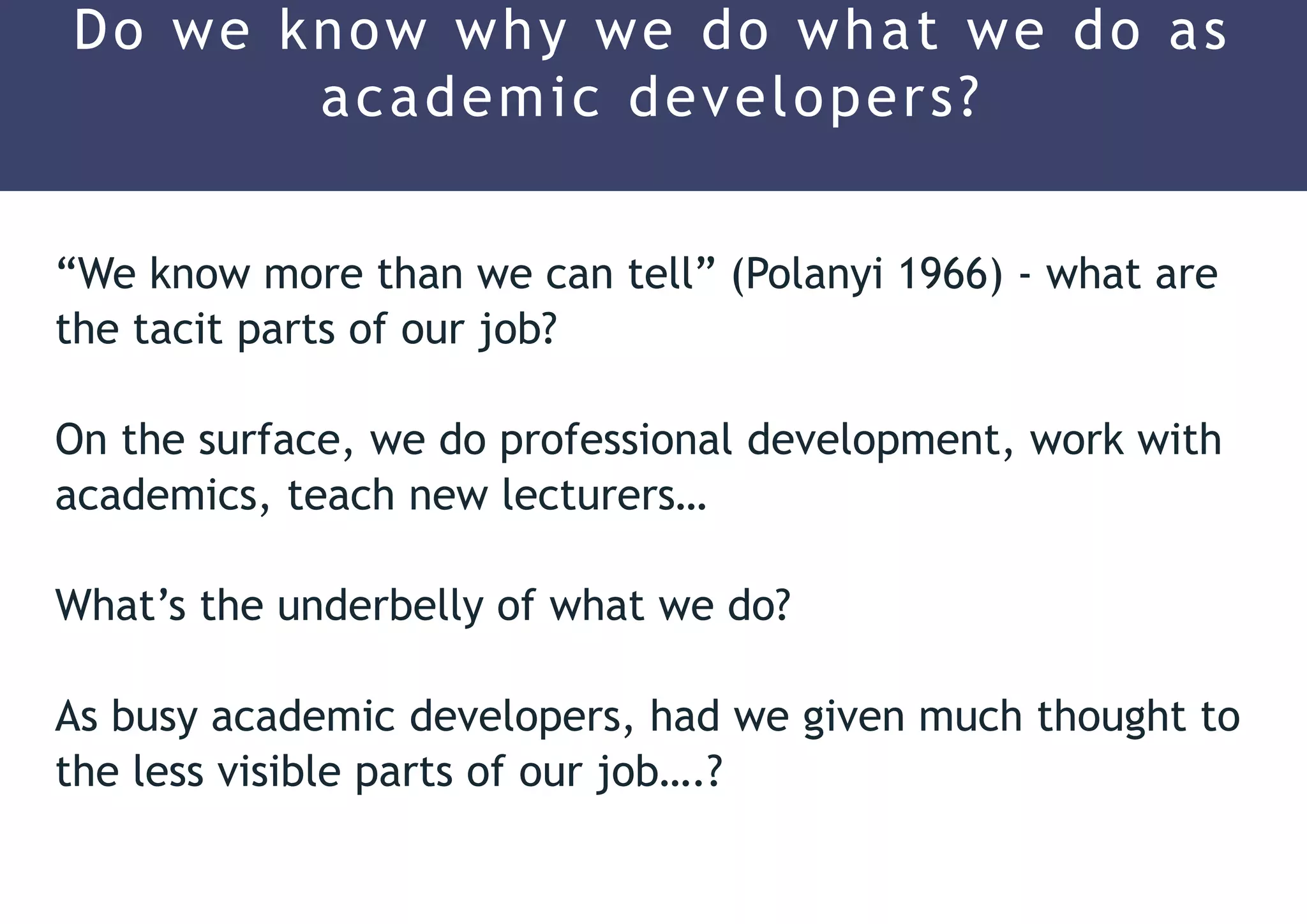 Do we know why we do what we do as academic developers?

“We know more than we can tell” (Polanyi 1966) - what are the tacit parts of our job?

On the surface, we do professional development, work with academics, teach new lecturers…

What’s the underbelly of what we do?

As busy academic developers, had we given much thought to the less visible parts of our job….?